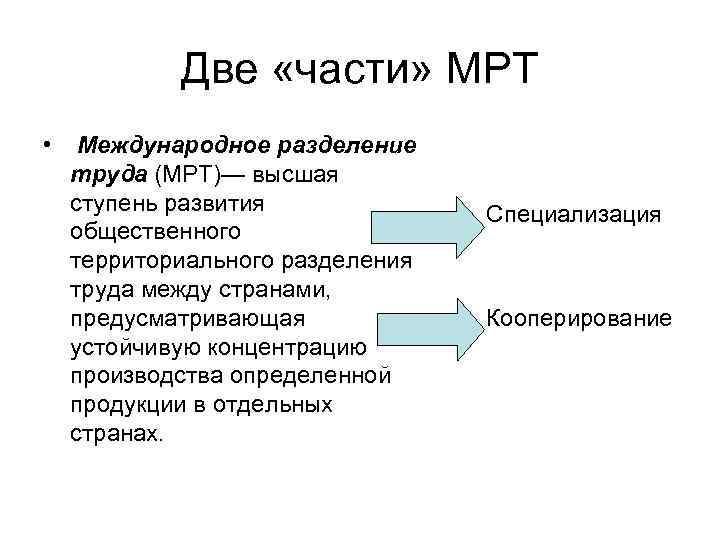 Две «части» МРТ

• Международное разделение труда (МРТ)— высшая ступень развития общественного территориального разделения труда между странами, предусматривающая устойчивую концентрацию производства определенной продукции в отдельных странах.

Специализация

Кооперирование